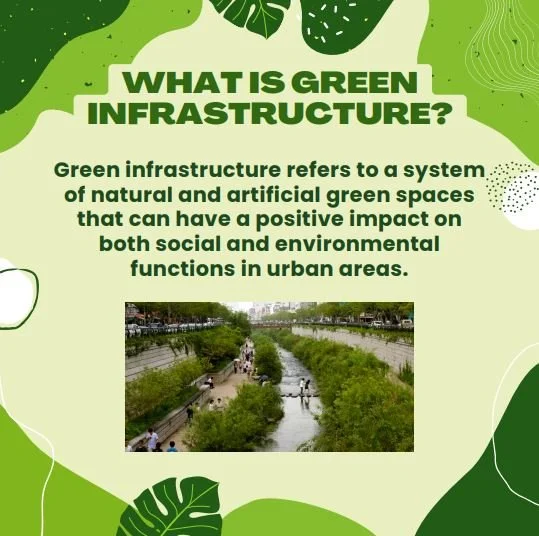 WHAT IS GREEN INFRASTRUCTURE?

Green infrastructure refers to a system of natural and artificial green spaces that can have a positive impact on both social and environmental functions in urban areas.